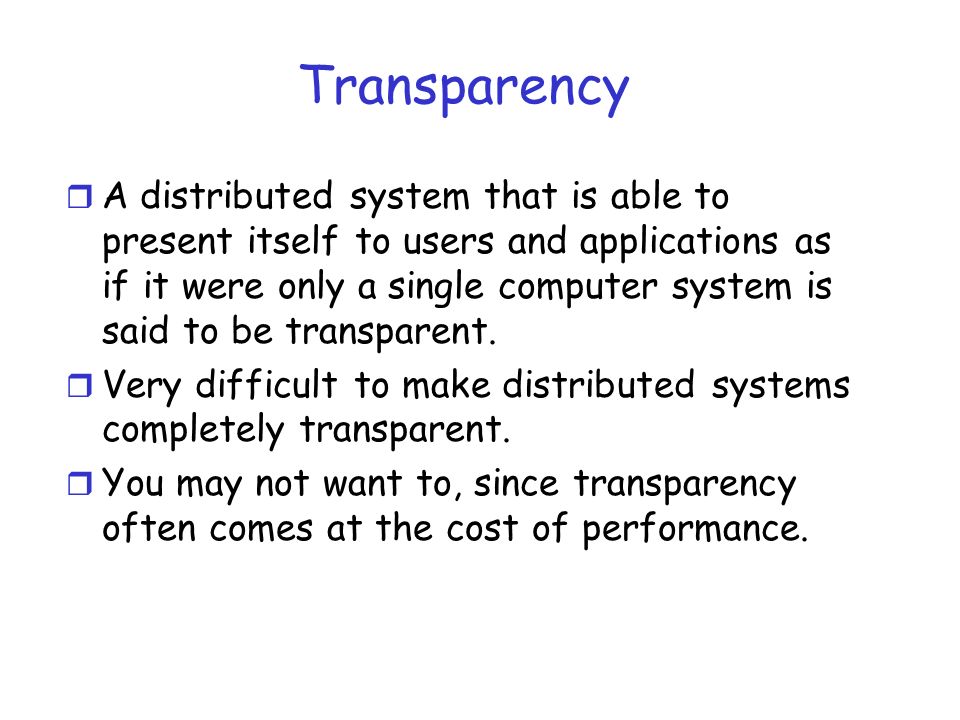 Transparency

❒ A distributed system that is able to present itself to users and applications as if it were only a single computer system is said to be transparent.

❒ Very difficult to make distributed systems completely transparent.

❒ You may not want to, since transparency often comes at the cost of performance.